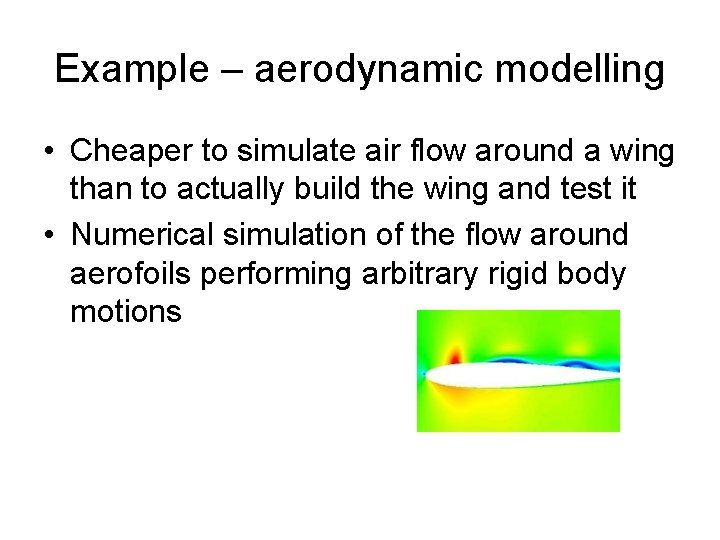 Example – aerodynamic modelling

• Cheaper to simulate air flow around a wing than to actually build the wing and test it

• Numerical simulation of the flow around aerofoils performing arbitrary rigid body motions